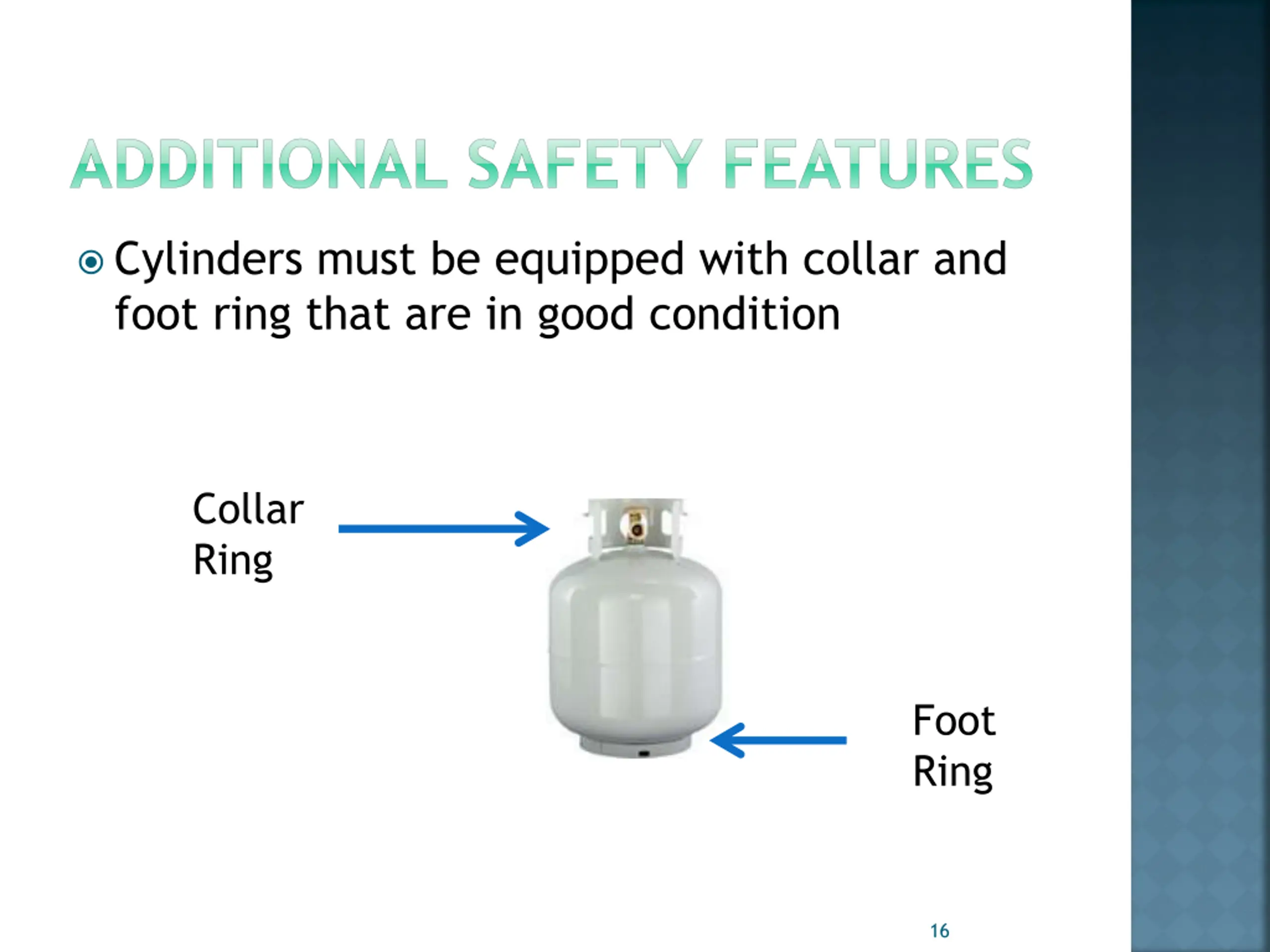 ADDITIONAL SAFETY FEATURES

Cylinders must be equipped with collar and foot ring that are in good condition

Collar Ring

Foot Ring

16